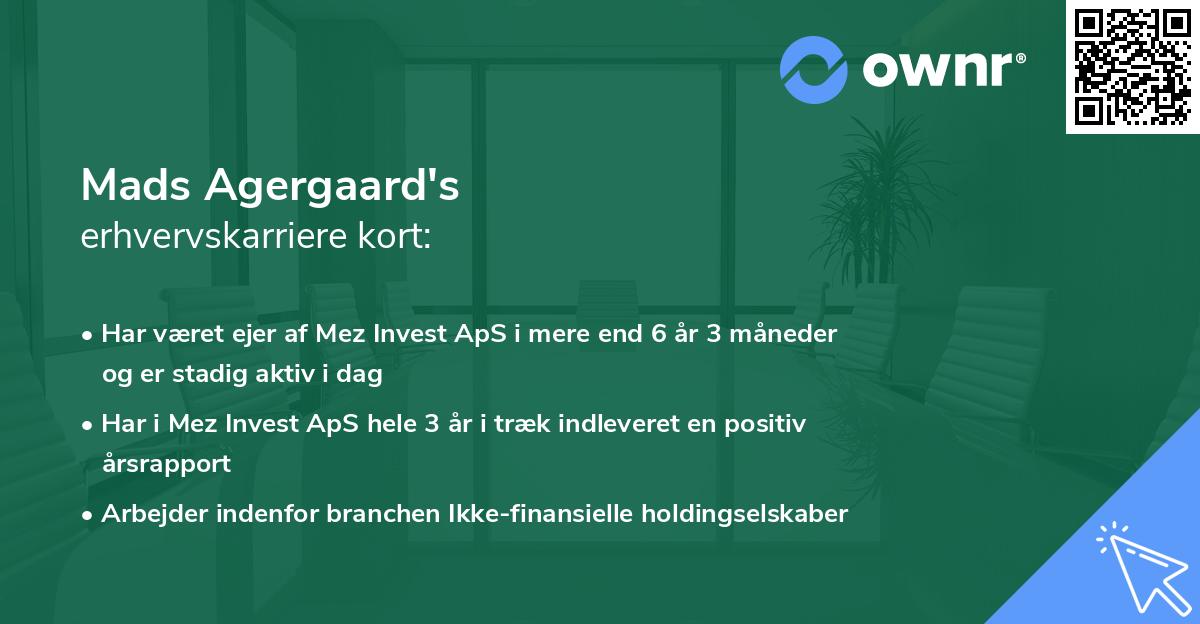 ownr®

Mads Agergaard's
erhvervskarriere kort:

• Har været ejer af Mez Invest ApS i mere end 6 år 3 måneder og er stadig aktiv i dag
• Har i Mez Invest ApS hele 3 år i træk indleveret en positiv årsrapport
• Arbejder indenfor branchen Ikke-finansielle holdingselskaber